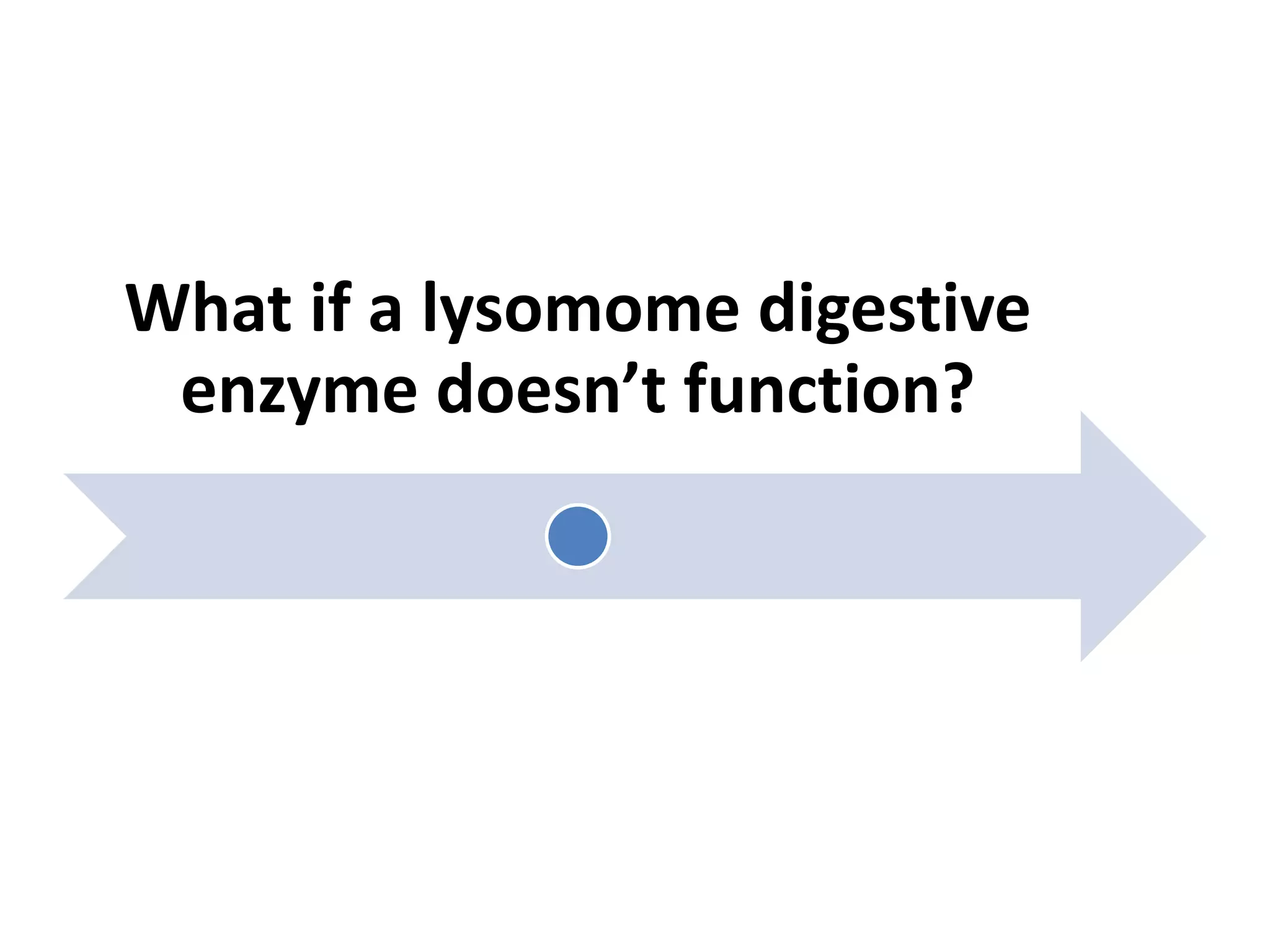 What if a lysomome digestive enzyme doesn’t function?